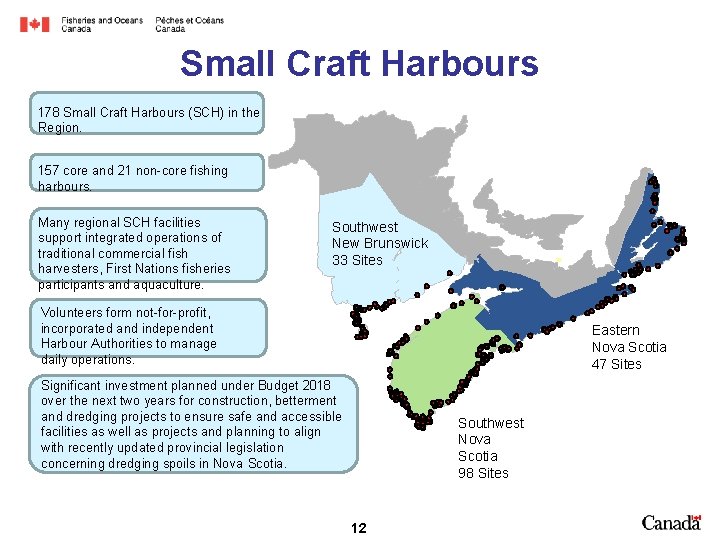 Fisheries and Oceans Canada
Pêches et Océans Canada

Small Craft Harbours

178 Small Craft Harbours (SCH) in the Region.

157 core and 21 non-core fishing harbours.

Many regional SCH facilities support integrated operations of traditional commercial fish harvesters, First Nations fisheries participants and aquaculture.

Volunteers form not-for-profit, incorporated and independent Harbour Authorities to manage daily operations.

Significant investment planned under Budget 2018 over the next two years for construction, betterment and dredging projects to ensure safe and accessible facilities as well as projects and planning to align with recently updated provincial legislation concerning dredging spoils in Nova Scotia.

Southwest New Brunswick 33 Sites

Eastern Nova Scotia 47 Sites

Southwest Nova Scotia 98 Sites

12

Canada